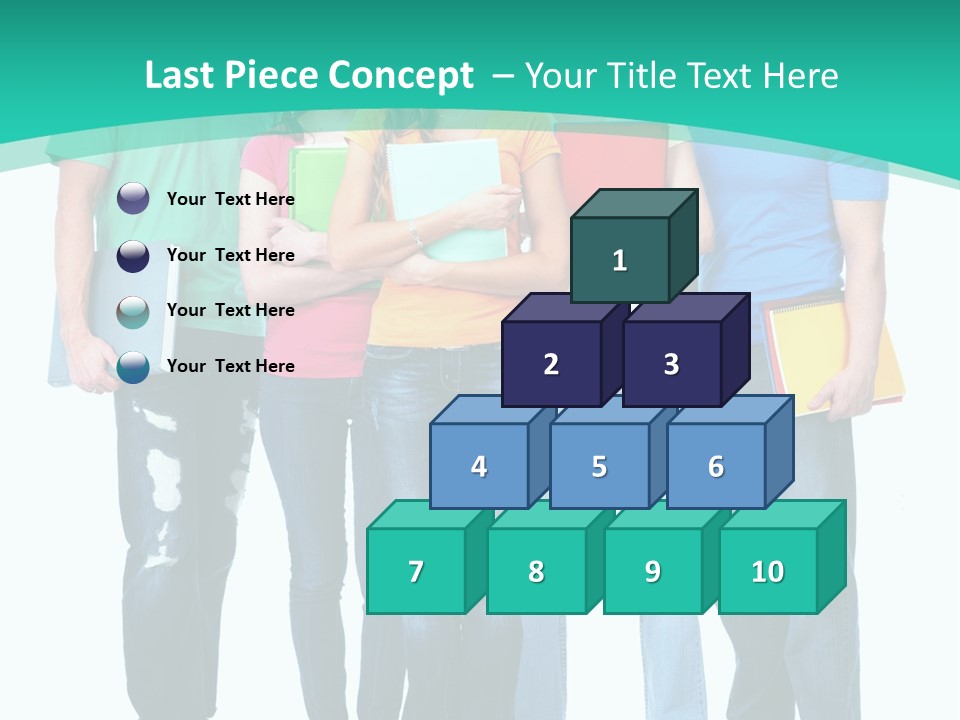 Last Piece Concept – Your Title Text Here

Your Text Here

Your Text Here

Your Text Here

Your Text Here

1

2

3

4

5

6

7

8

9

10